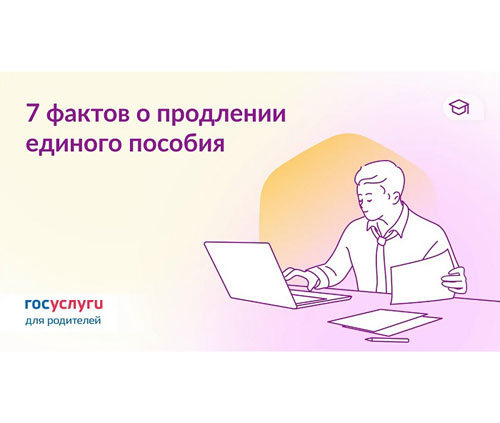 7 фактов о продлении единого пособия

госуслуги
для родителей